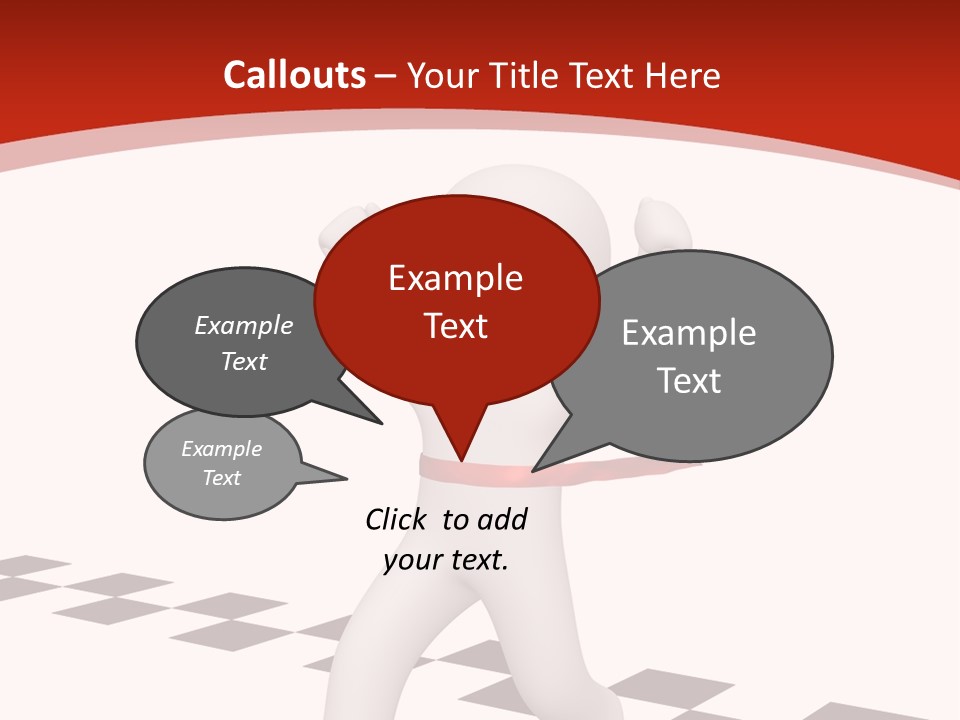 Callouts – Your Title Text Here

Example Text

Example Text

Example Text

Example Text

Click to add your text.